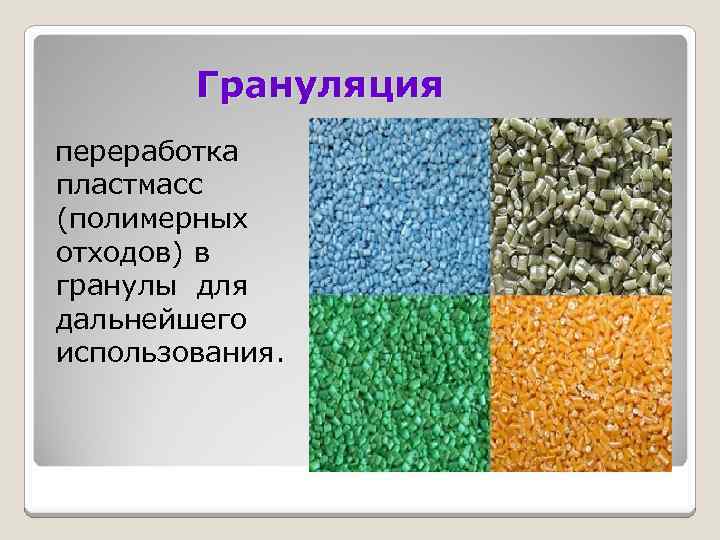 Грануляция

переработка пластмасс (полимерных отходов) в гранулы для дальнейшего использования.